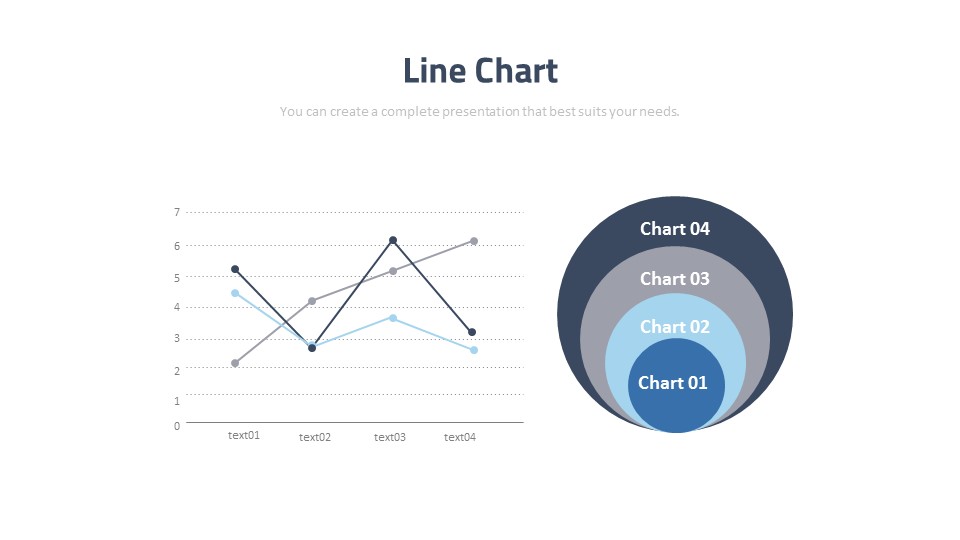 Line Chart

You can create a complete presentation that best suits your needs.

7
6
5
4
3
2
1
0

text01 text02 text03 text04

Chart 04
Chart 03
Chart 02
Chart 01